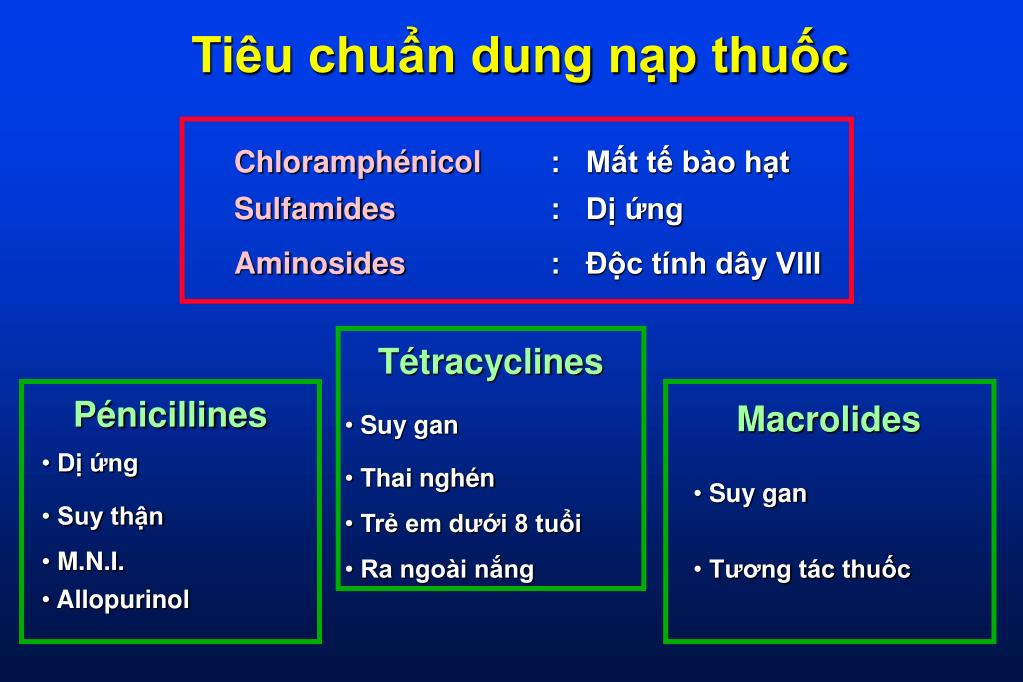 Tiêu chuẩn dung nạp thuốc

Chloramphénicol : Mất tế bào hạt
Sulfamides : Dị ứng
Aminosides : Độc tính dây VIII

Pénicillines
• Dị ứng
• Suy thận
• M.N.I.
• Allopurinol

Tétracyclines
• Suy gan
• Thai nghén
• Trẻ em dưới 8 tuổi
• Ra ngoài nắng

Macrolides
• Suy gan
• Tương tác thuốc